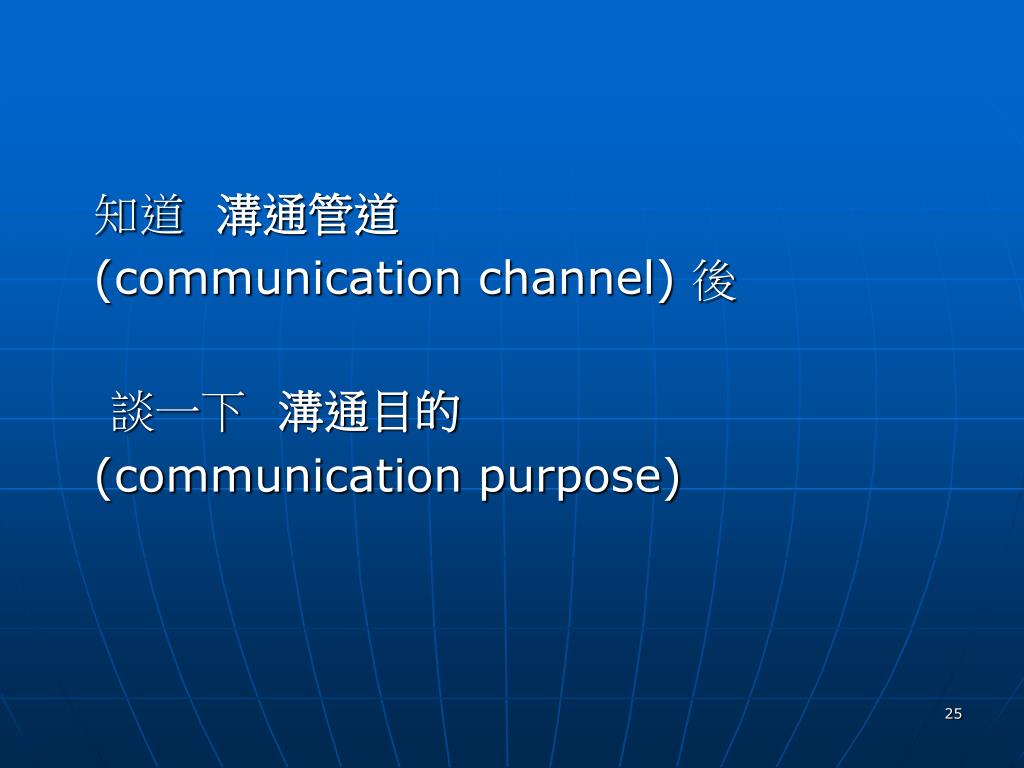 知道 溝通管道
(communication channel) 後

談一下 溝通目的
(communication purpose)

25